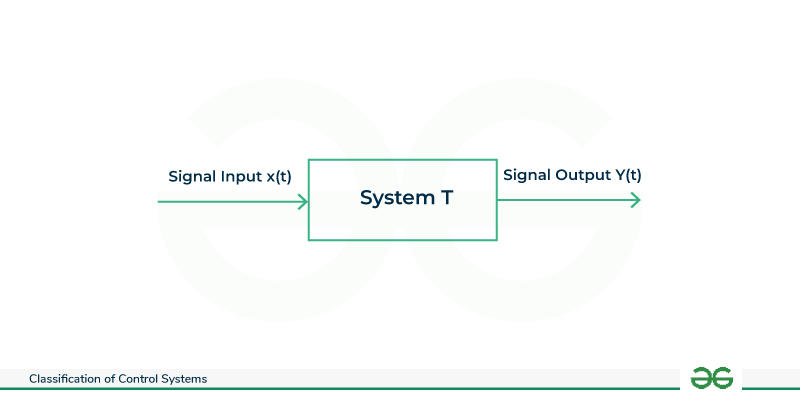 Signal Input x(t)

System T

Signal Output Y(t)

Classification of Control Systems